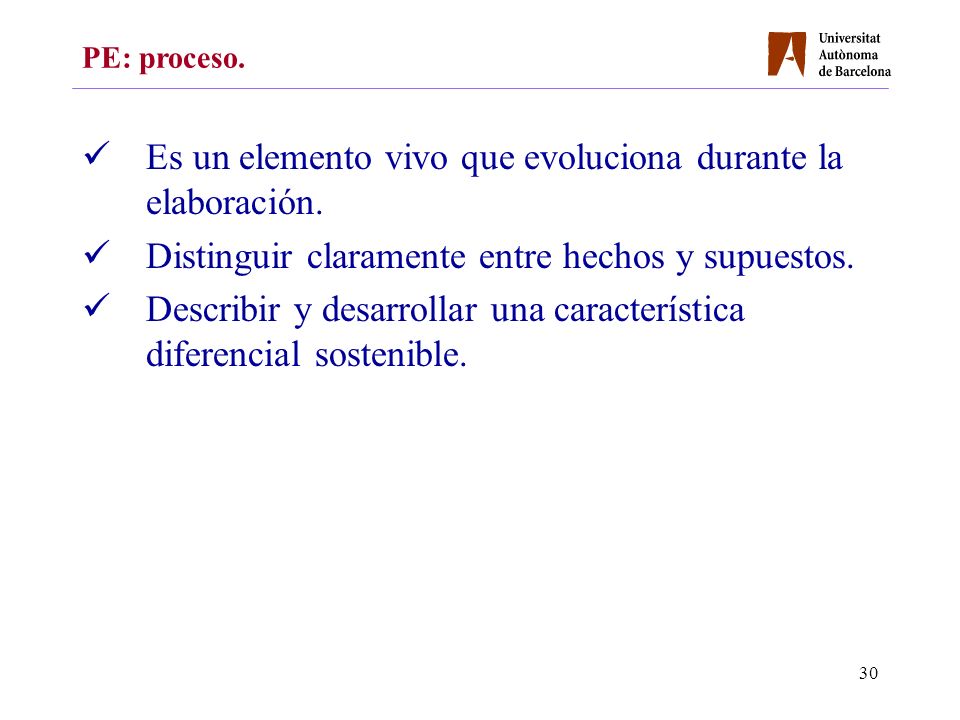 PE: proceso.

Universitat Autònoma de Barcelona

✓ Es un elemento vivo que evoluciona durante la elaboración.

✓ Distinguir claramente entre hechos y supuestos.

✓ Describir y desarrollar una característica diferencial sostenible.

30